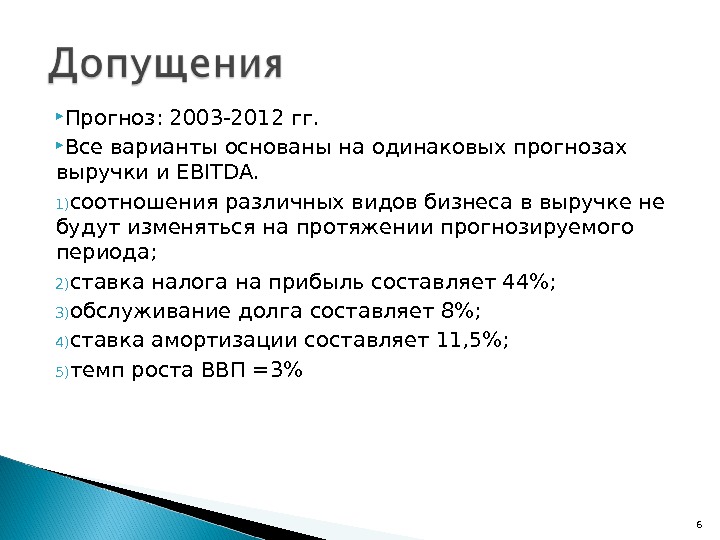 Допущения

Прогноз: 2003-2012 гг.

Все варианты основаны на одинаковых прогнозах выручки и EBITDA.

1) соотношения различных видов бизнеса в выручке не будут изменяться на протяжении прогнозируемого периода;

2) ставка налога на прибыль составляет 44%;

3) обслуживание долга составляет 8%;

4) ставка амортизации составляет 11,5%;

5) темп роста ВВП =3%

6